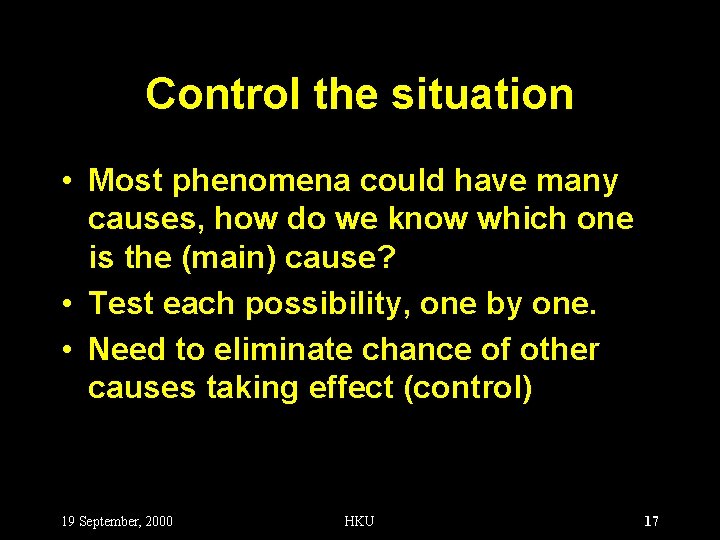 Control the situation

• Most phenomena could have many causes, how do we know which one is the (main) cause?
• Test each possibility, one by one.
• Need to eliminate chance of other causes taking effect (control)

19 September, 2000 HKU 17